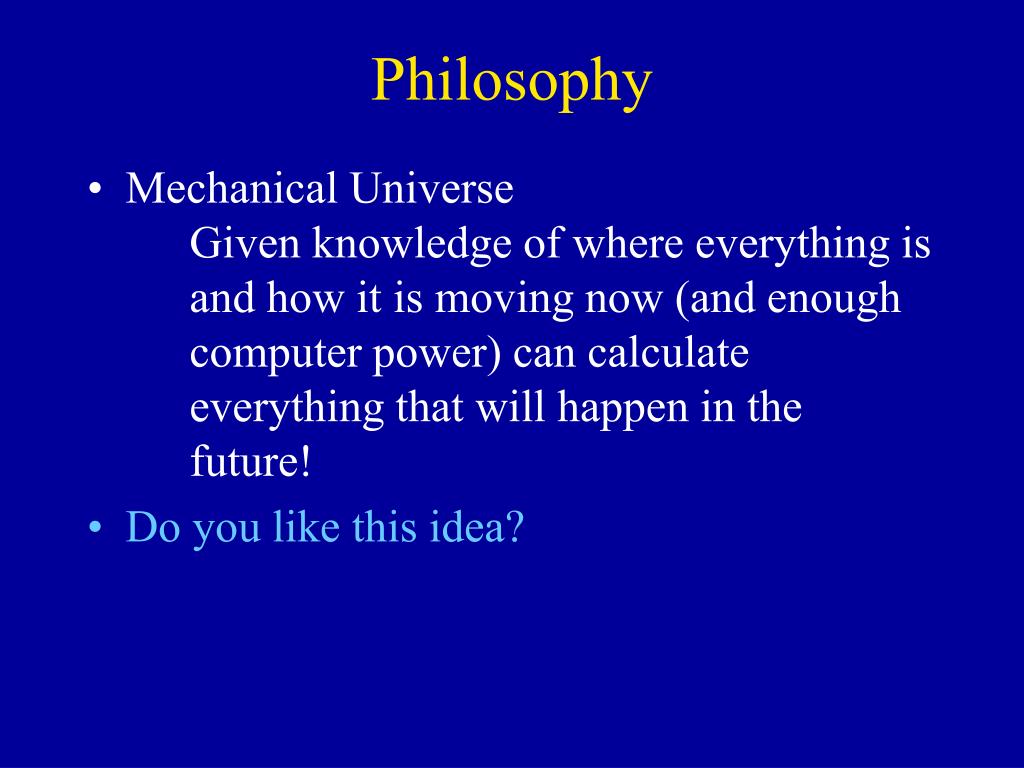 Philosophy

• Mechanical Universe
Given knowledge of where everything is and how it is moving now (and enough computer power) can calculate everything that will happen in the future!

• Do you like this idea?